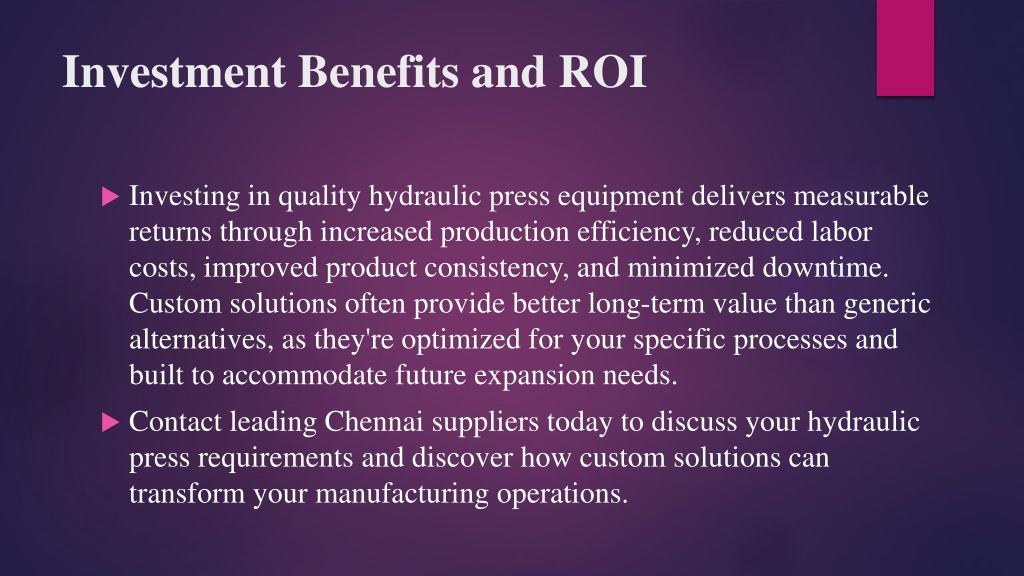 Investment Benefits and ROI

Investing in quality hydraulic press equipment delivers measurable returns through increased production efficiency, reduced labor costs, improved product consistency, and minimized downtime. Custom solutions often provide better long-term value than generic alternatives, as they're optimized for your specific processes and built to accommodate future expansion needs.

Contact leading Chennai suppliers today to discuss your hydraulic press requirements and discover how custom solutions can transform your manufacturing operations.